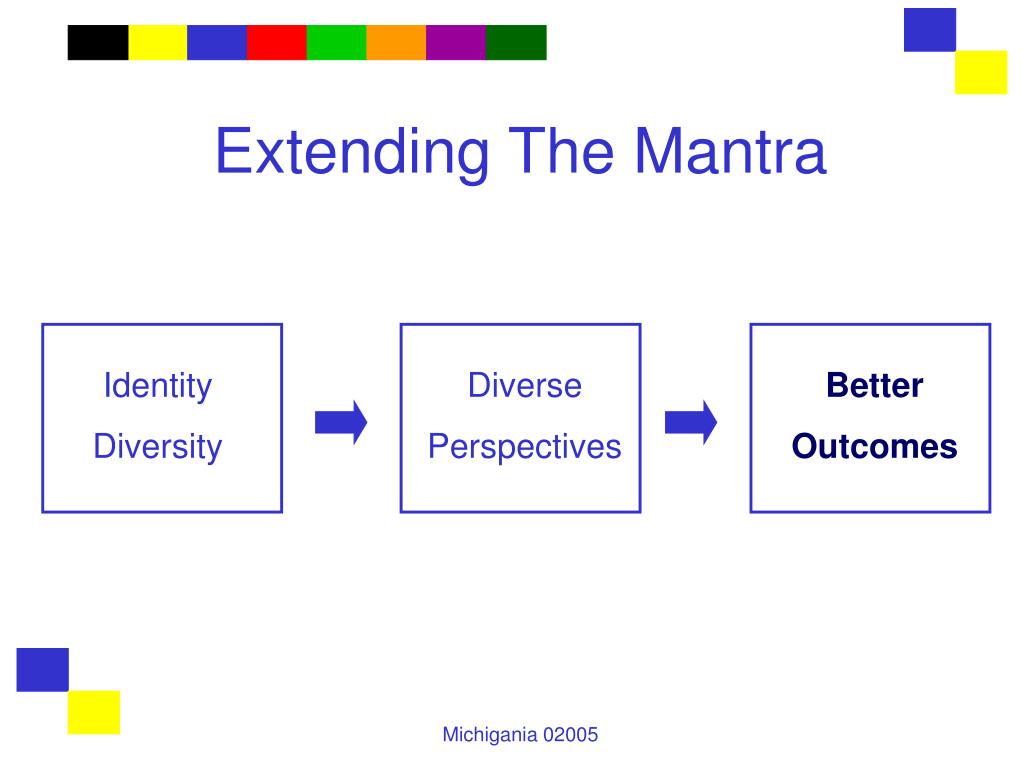 Extending The Mantra

Identity Diversity

Diverse Perspectives

Better Outcomes

Michigania 02005